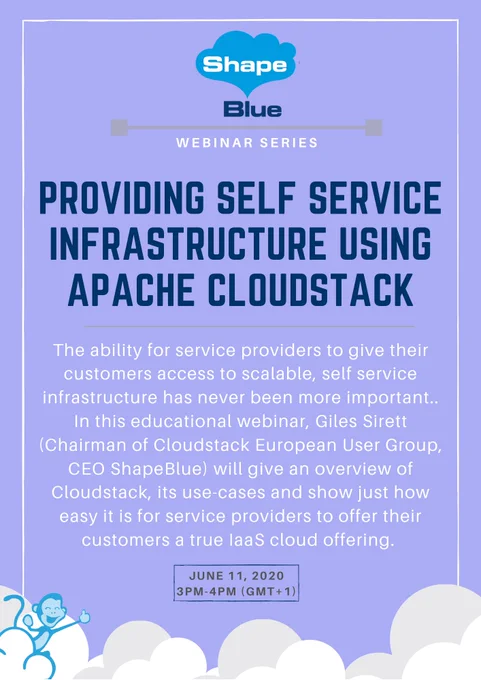 Shape Blue

WEBINAR SERIES

PROVIDING SELF SERVICE INFRASTRUCTURE USING APACHE CLOUDSTACK

The ability for service providers to give their customers access to scalable, self service infrastructure has never been more important.. In this educational webinar, Giles Sirett (Chairman of Cloudstack European User Group, CEO ShapeBlue) will give an overview of Cloudstack, its use-cases and show just how easy it is for service providers to offer their customers a true IaaS cloud offering.

JUNE 11, 2020
3PM-4PM (GMT+1)